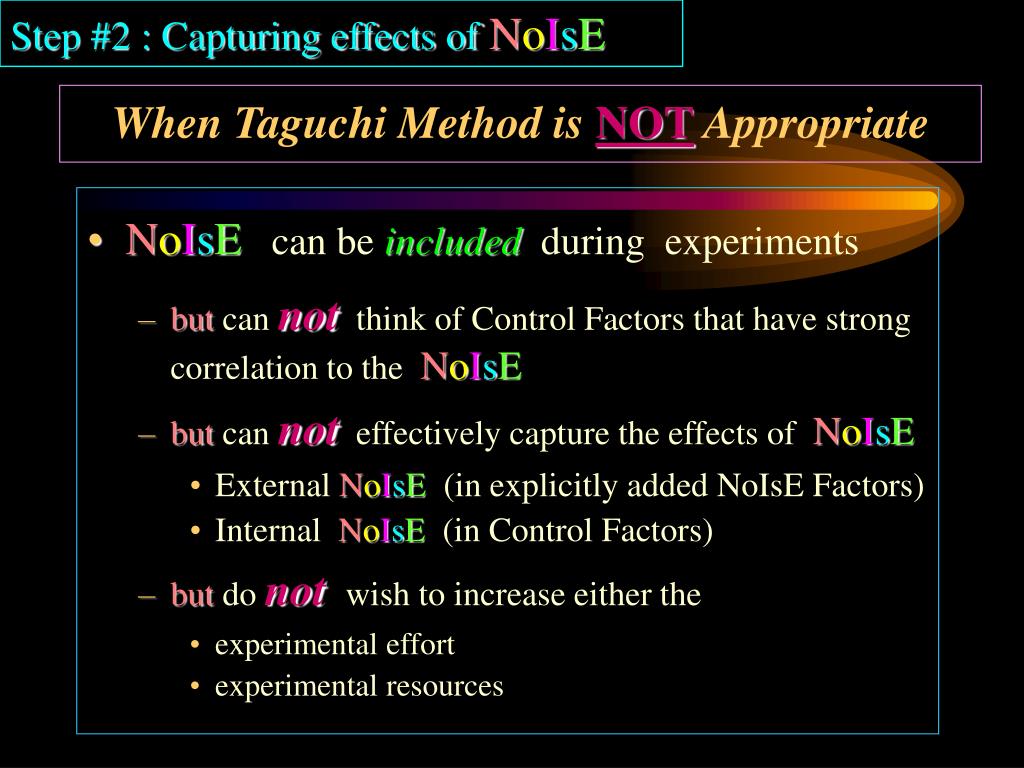 Step #2 : Capturing effects of NoIsE

When Taguchi Method is NOT Appropriate

• NoIsE can be included during experiments

– but can not think of Control Factors that have strong correlation to the NoIsE

– but can not effectively capture the effects of NoIsE

• External NoIsE (in explicitly added NoIsE Factors)
• Internal NoIsE (in Control Factors)

– but do not wish to increase either the

• experimental effort
• experimental resources